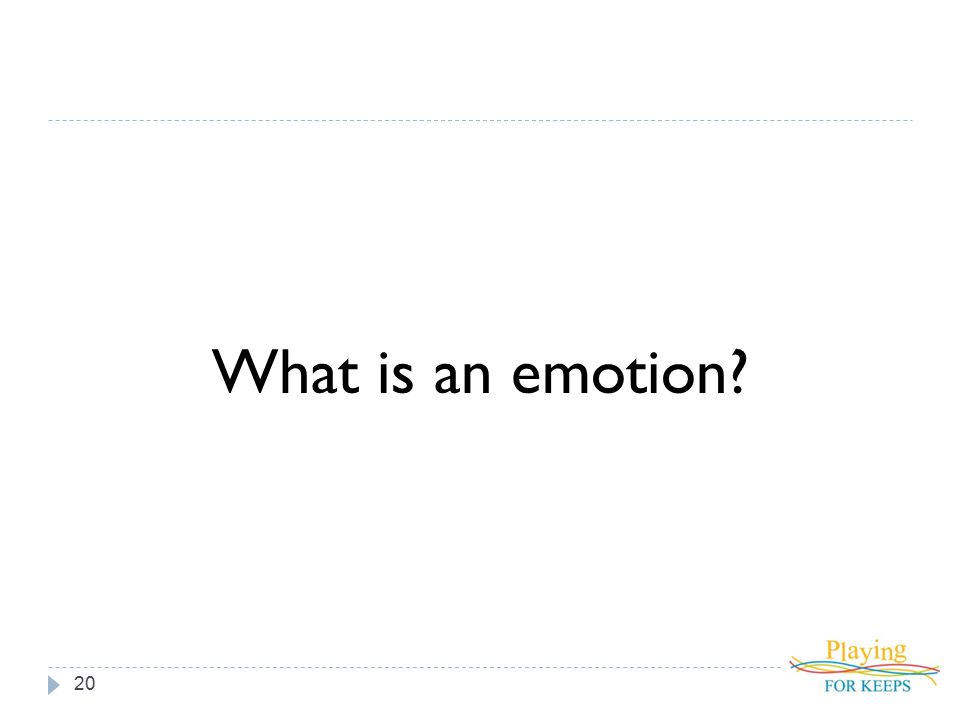 What is an emotion?

20

Playing
FOR KEEPS